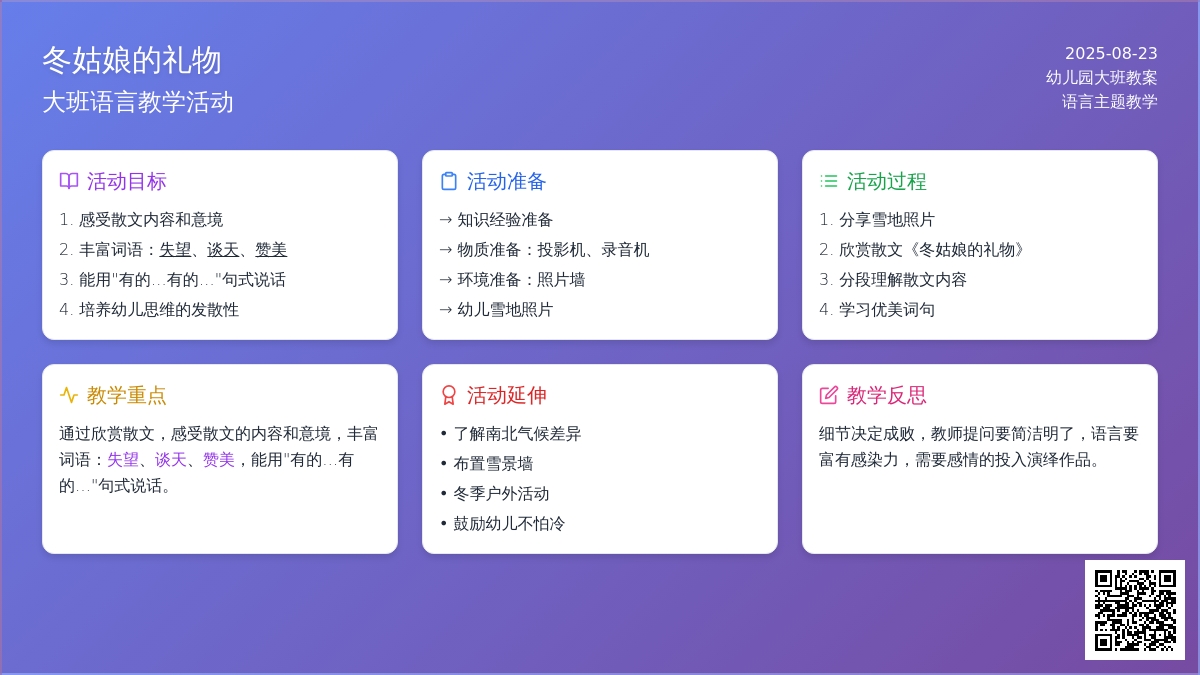 冬姑娘的礼物
大班语言教学活动

2025-08-23
幼儿园大班教案
语言主题教学

活动目标
1. 感受散文内容和意境
2. 丰富词语：失望、谈天、赞美
3. 能用"有的…有的…"句式说话
4. 培养幼儿思维的发散性

活动准备
→ 知识经验准备
→ 物质准备：投影机、录音机
→ 环境准备：照片墙
→ 幼儿雪地照片

活动过程
1. 分享雪地照片
2. 欣赏散文《冬姑娘的礼物》
3. 分段理解散文内容
4. 学习优美词句

教学重点
通过欣赏散文，感受散文的内容和意境，丰富词语：失望、谈天、赞美，能用"有的…有的…"句式说话。

活动延伸
• 了解南北气候差异
• 布置雪景墙
• 冬季户外活动
• 鼓励幼儿不怕冷

教学反思
细节决定成败，教师提问要简洁明了，语言要富有感染力，需要感情的投入演绎作品。